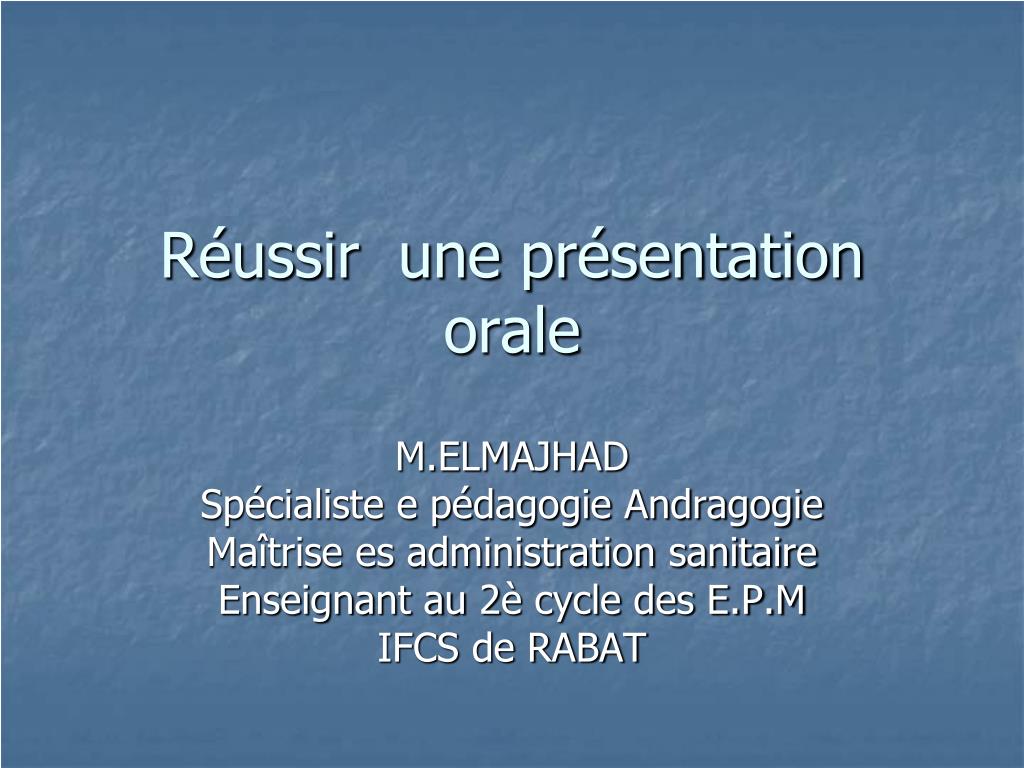 Réussir une présentation orale

M.ELMAJHAD
Spécialiste e pédagogie Andragogie
Maîtrise es administration sanitaire
Enseignant au 2è cycle des E.P.M
IFCS de RABAT